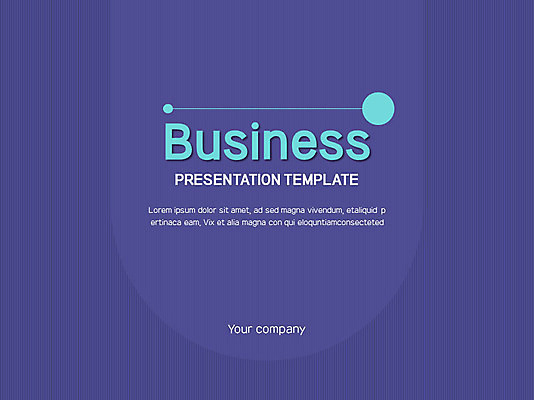 Business
PRESENTATION TEMPLATE

Lorem ipsum dolor sit amet, ad sed magna vivendum, etaliquid p ertinaca eam, Vix et alia magna con qui eloquntiamconsecteted

Your company